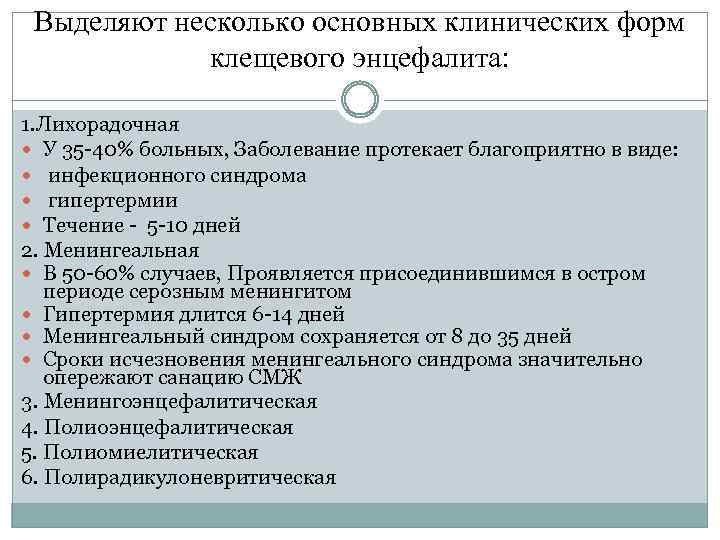 Выделяют несколько основных клинических форм клещевого энцефалита:

1.Лихорадочная
У 35-40% больных, Заболевание протекает благоприятно в виде:
инфекционного синдрома
гипертермии
Течение - 5-10 дней
2. Менингеальная
В 50-60% случаев, Проявляется присоединившимся в остром периоде серозным менингитом
Гипертермия длится 6-14 дней
Менингеальный синдром сохраняется от 8 до 35 дней
Сроки исчезновения менингеального синдрома значительно опережают санацию СМЖ
3. Менингоэнцефалитическая
4. Полиоэнцефалитическая
5. Полиомиелитическая
6. Полирадикулоневритическая